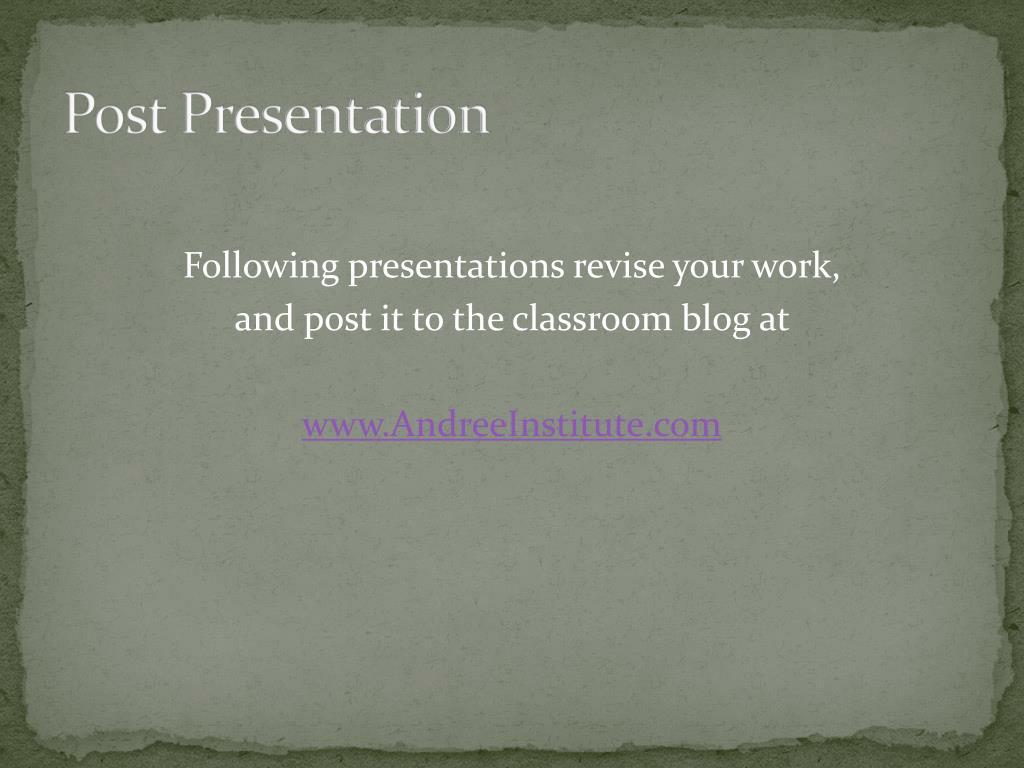 Post Presentation

Following presentations revise your work, and post it to the classroom blog at

www.AndreeInstitute.com